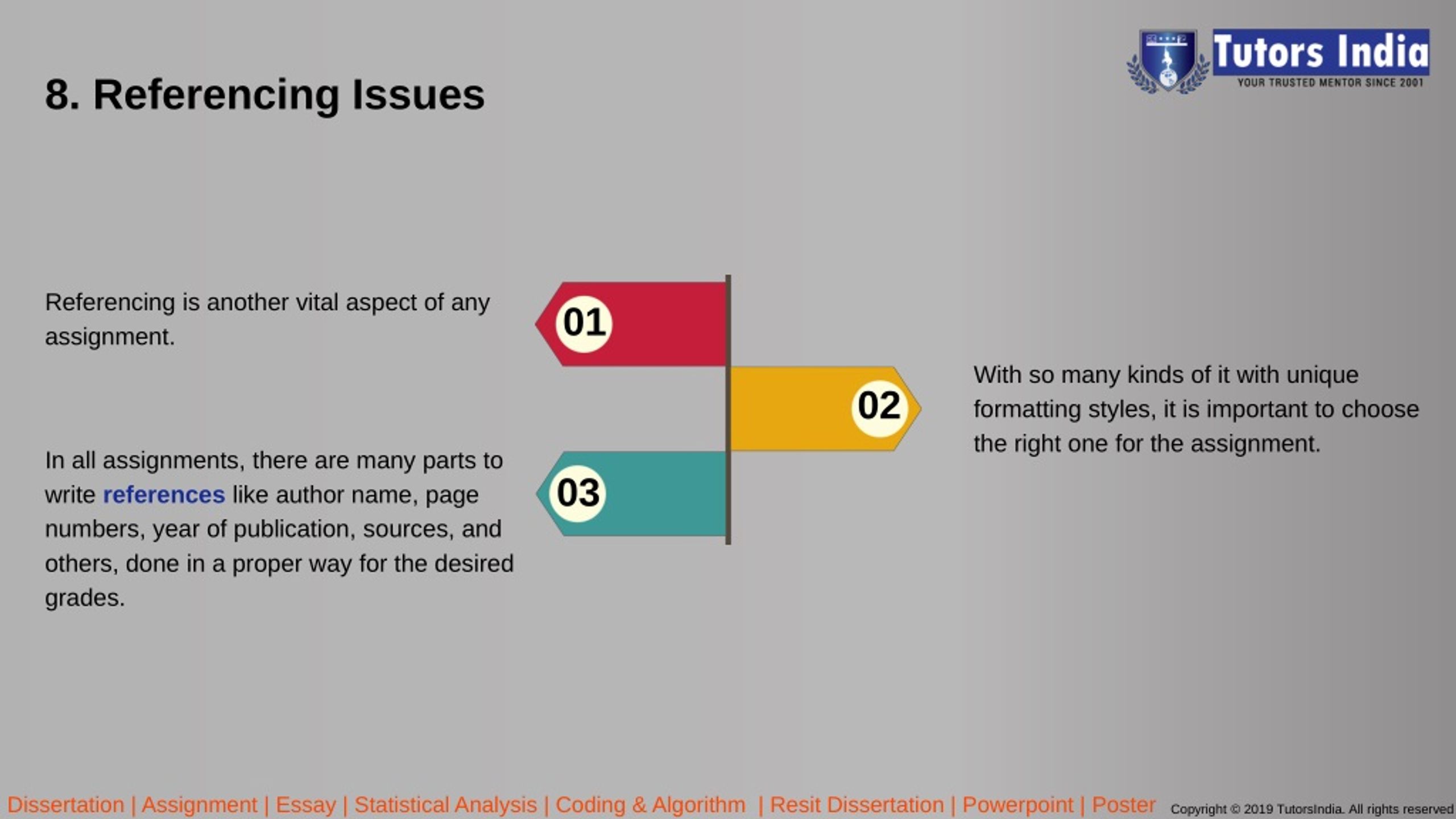 Tutors India
YOUR TRUSTED MENTOR SINCE 2001

8. Referencing Issues

Referencing is another vital aspect of any assignment.

01

02

With so many kinds of it with unique formatting styles, it is important to choose the right one for the assignment.

03

In all assignments, there are many parts to write references like author name, page numbers, year of publication, sources, and others, done in a proper way for the desired grades.

Dissertation | Assignment | Essay | Statistical Analysis | Coding & Algorithm | Resit Dissertation | Powerpoint | Poster

Copyright © 2019 TutorsIndia. All rights reserved